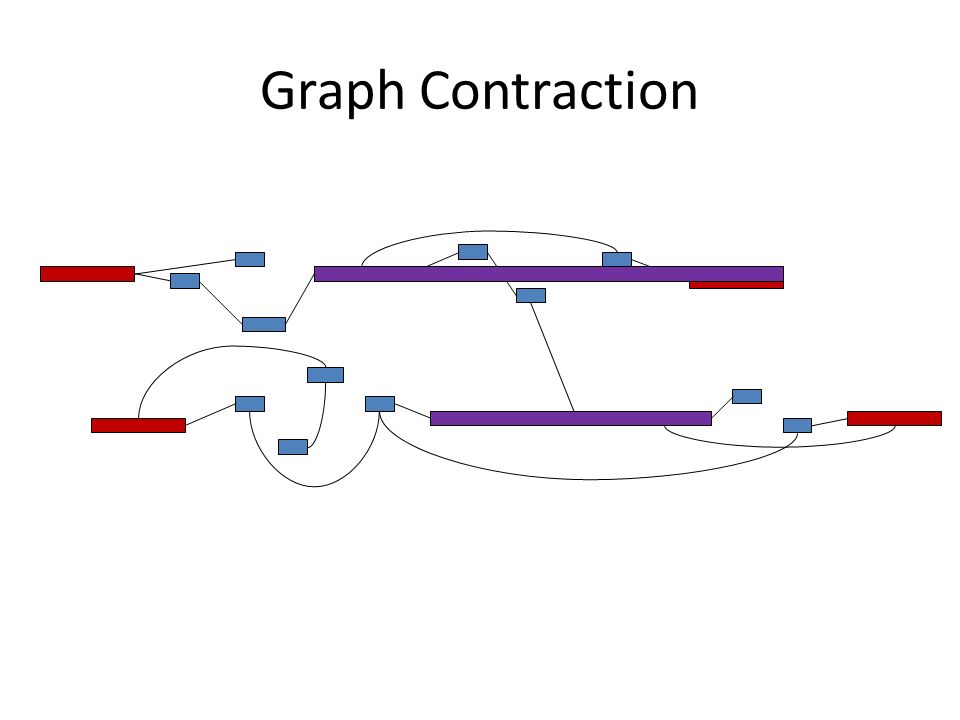 Graph Contraction